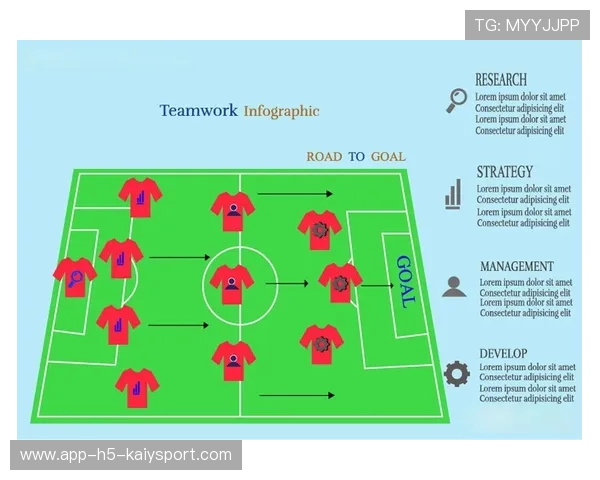 TG: MYYJJPP

Teamwork Infographic

ROAD TO GOAL

GOAL

RESEARCH
Lorem ipsum dolor sit amet
Consectetur adipisicing elit
Lorem ipsum dolor sit amet
Consectetur adipisicing elit

STRATEGY
Lorem ipsum dolor sit amet
Consectetur adipisicing elit
Lorem ipsum dolor sit amet
Consectetur adipisicing elit

MANAGEMENT
Lorem ipsum dolor sit amet
Consectetur adipisicing elit
Lorem ipsum dolor sit amet
Consectetur adipisicing elit

DEVELOP
Lorem ipsum dolor sit amet
Consectetur adipisicing elit
Lorem ipsum dolor sit amet
Consectetur adipisicing elit

www.app-h5-kaiysport.com